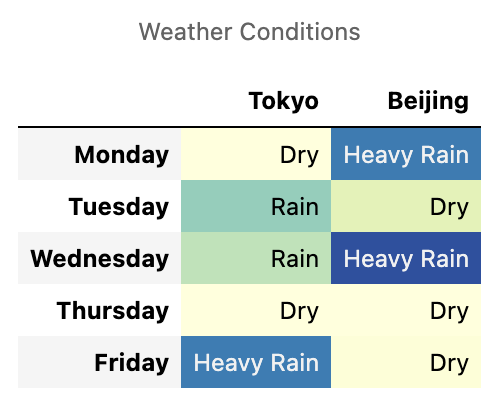 Weather Conditions

| | Tokyo | Beijing |
|---|---|---|
| Monday | Dry | Heavy Rain |
| Tuesday | Rain | Dry |
| Wednesday | Rain | Heavy Rain |
| Thursday | Dry | Dry |
| Friday | Heavy Rain | Dry |